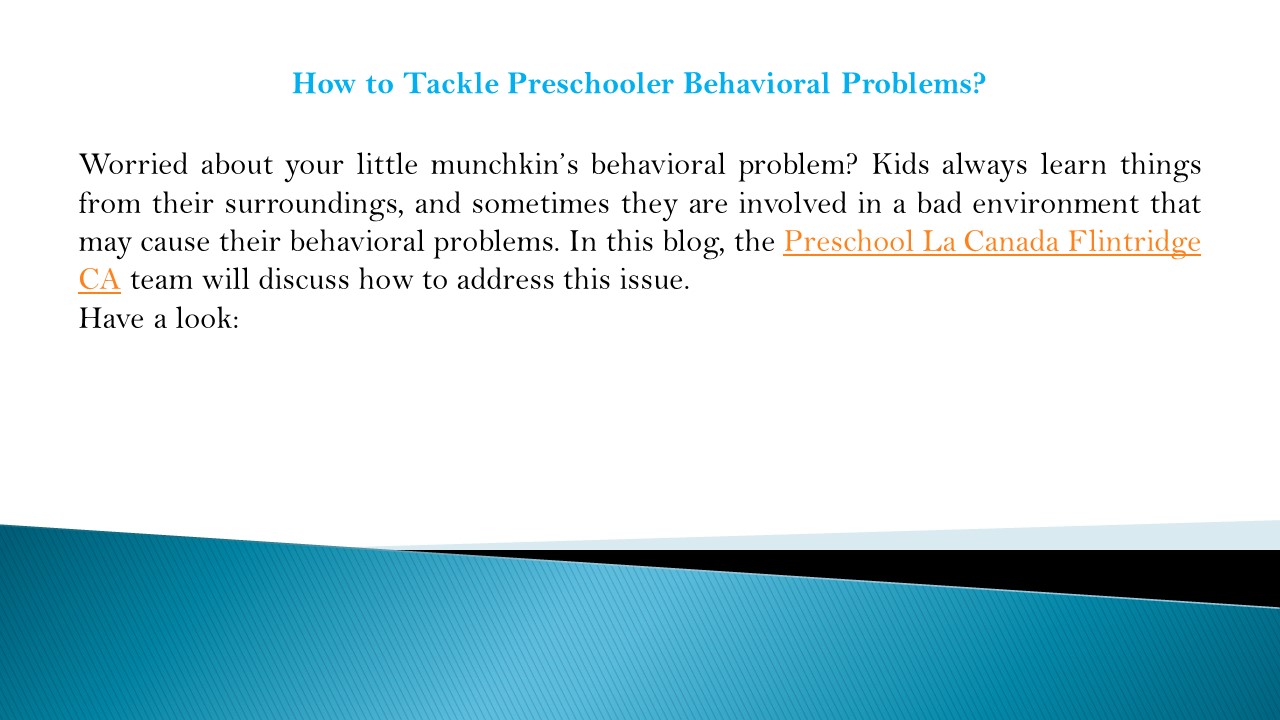 How to Tackle Preschooler Behavioral Problems?

Worried about your little munchkin's behavioral problem? Kids always learn things from their surroundings, and sometimes they are involved in a bad environment that may cause their behavioral problems. In this blog, the Preschool La Canada Flintridge CA team will discuss how to address this issue.
Have a look: